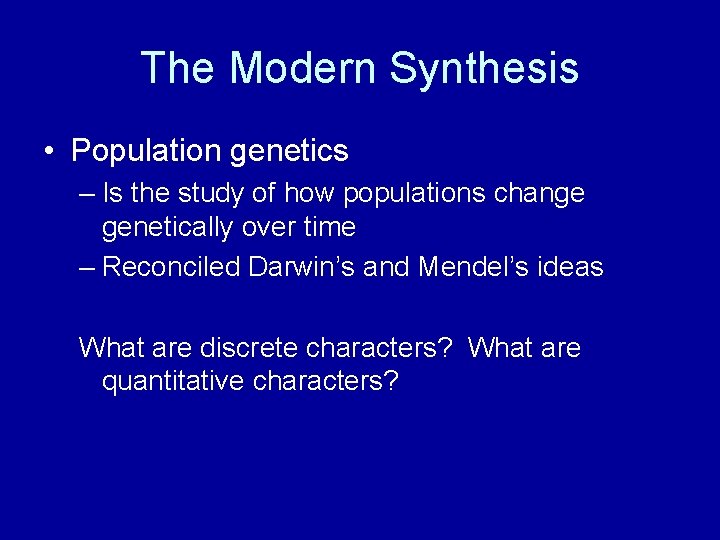 The Modern Synthesis

• Population genetics

– Is the study of how populations change genetically over time

– Reconciled Darwin’s and Mendel’s ideas

What are discrete characters? What are quantitative characters?